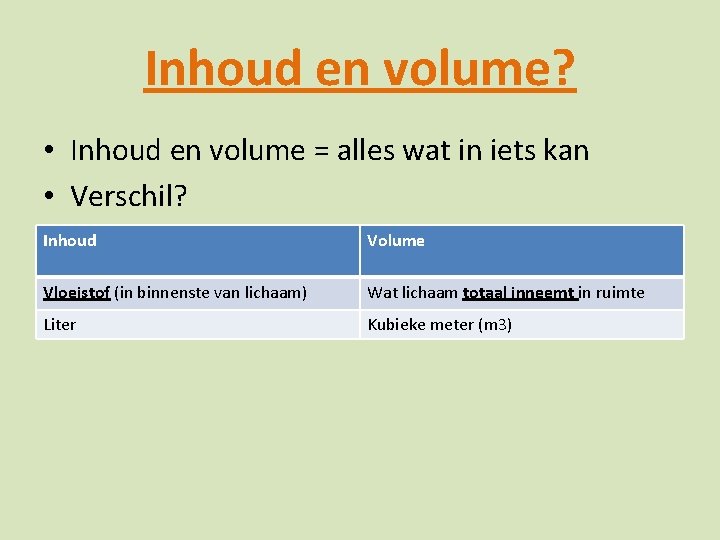 Inhoud en volume?

• Inhoud en volume = alles wat in iets kan
• Verschil?

| Inhoud | Volume |
|---|---|
| Vloeistof (in binnenste van lichaam) | Wat lichaam totaal inneemt in ruimte |
| Liter | Kubieke meter (m3) |